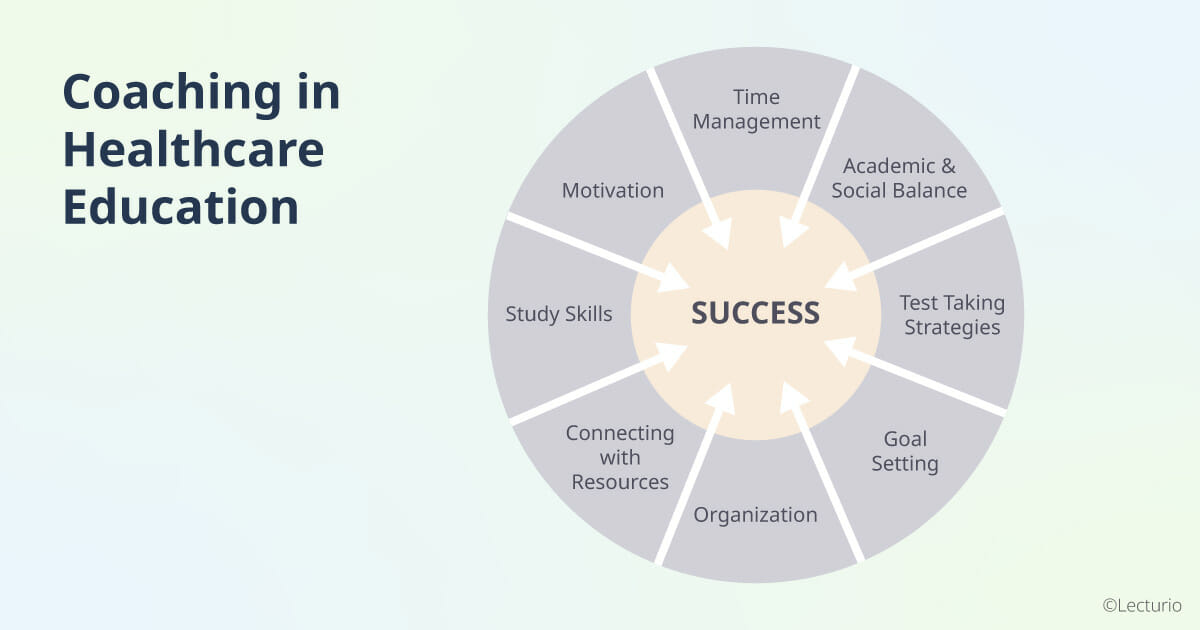 Coaching in Healthcare Education

Time Management

Academic & Social Balance

Test Taking Strategies

Goal Setting

Organization

Connecting with Resources

Study Skills

Motivation

SUCCESS

©Lecturio